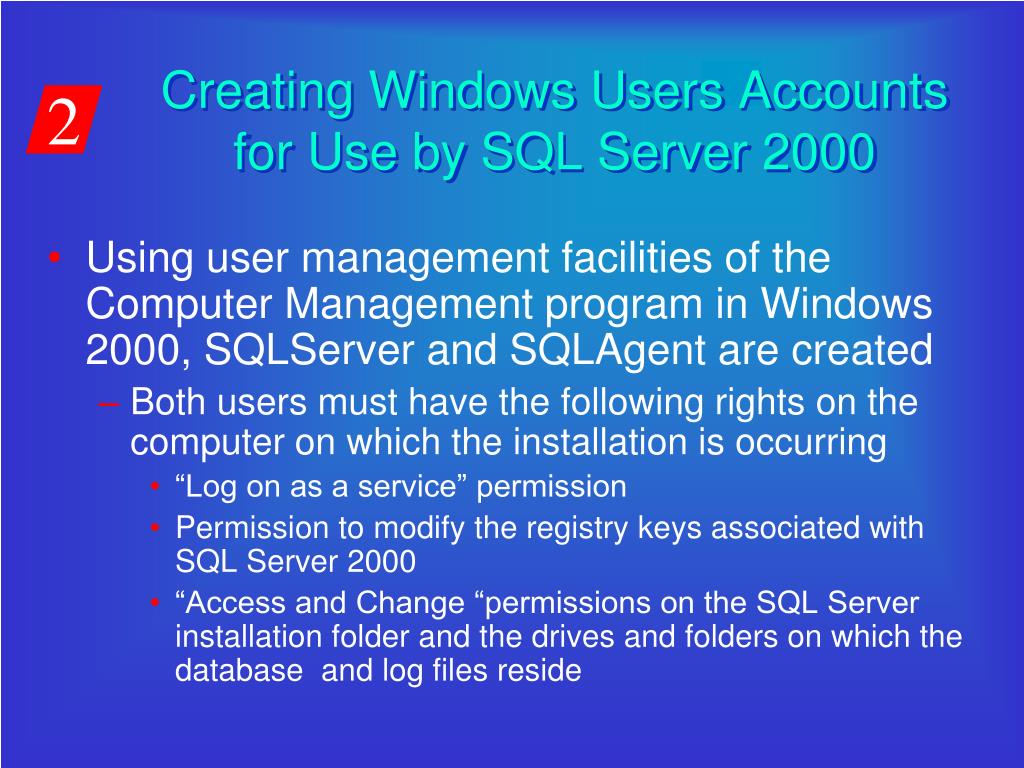 2

Creating Windows Users Accounts for Use by SQL Server 2000

• Using user management facilities of the Computer Management program in Windows 2000, SQLServer and SQLAgent are created
– Both users must have the following rights on the computer on which the installation is occurring
• “Log on as a service” permission
• Permission to modify the registry keys associated with SQL Server 2000
• “Access and Change “permissions on the SQL Server installation folder and the drives and folders on which the database and log files reside